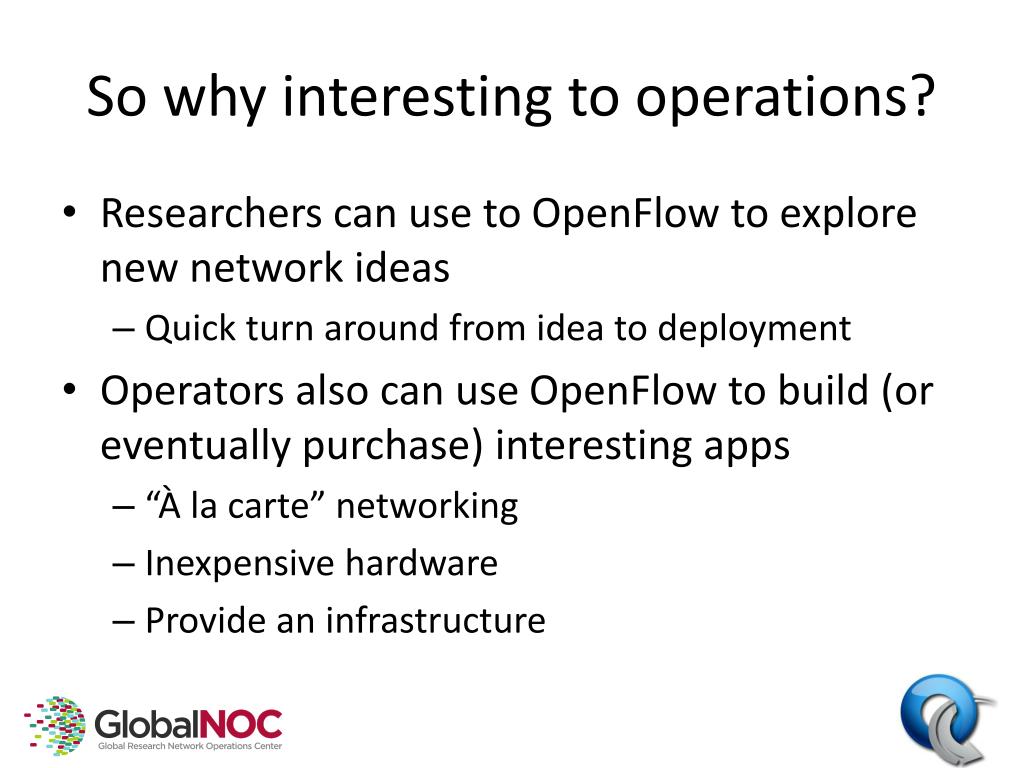 So why interesting to operations?

• Researchers can use to OpenFlow to explore new network ideas
– Quick turn around from idea to deployment
• Operators also can use OpenFlow to build (or eventually purchase) interesting apps
– “À la carte” networking
– Inexpensive hardware
– Provide an infrastructure

GlobalNOC
Global Research Network Operations Center